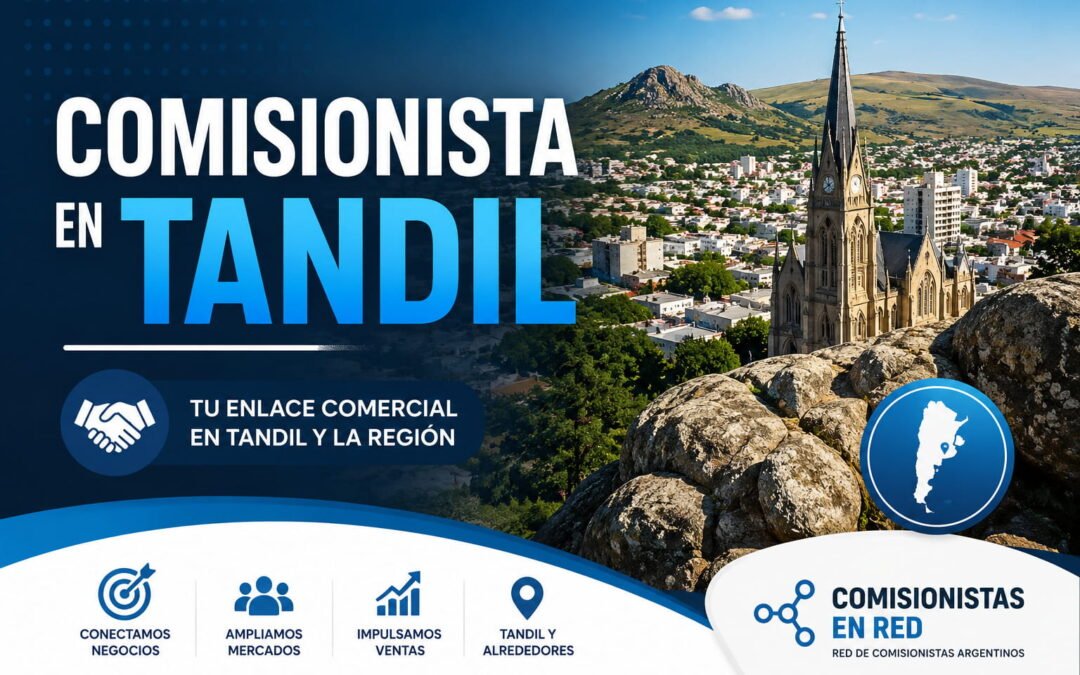 COMISIONISTA EN TANDIL

TU ENLACE COMERCIAL EN TANDIL Y LA REGIÓN

CONECTAMOS NEGOCIOS

AMPLIAMOS MERCADOS

IMPULSAMOS VENTAS

TANDIL Y ALREDEDORES

COMISIONISTAS EN RED

RED DE COMISIONISTAS ARGENTINOS